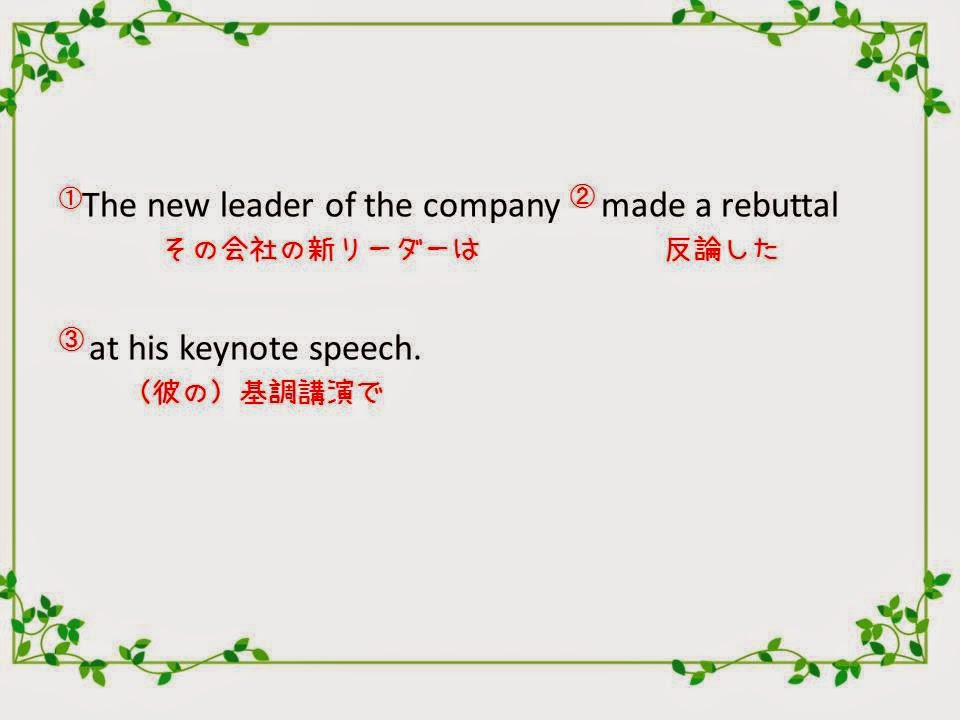 ①The new leader of the company ② made a rebuttal
その会社の新リーダーは　反論した

③ at his keynote speech.
（彼の）基調講演で